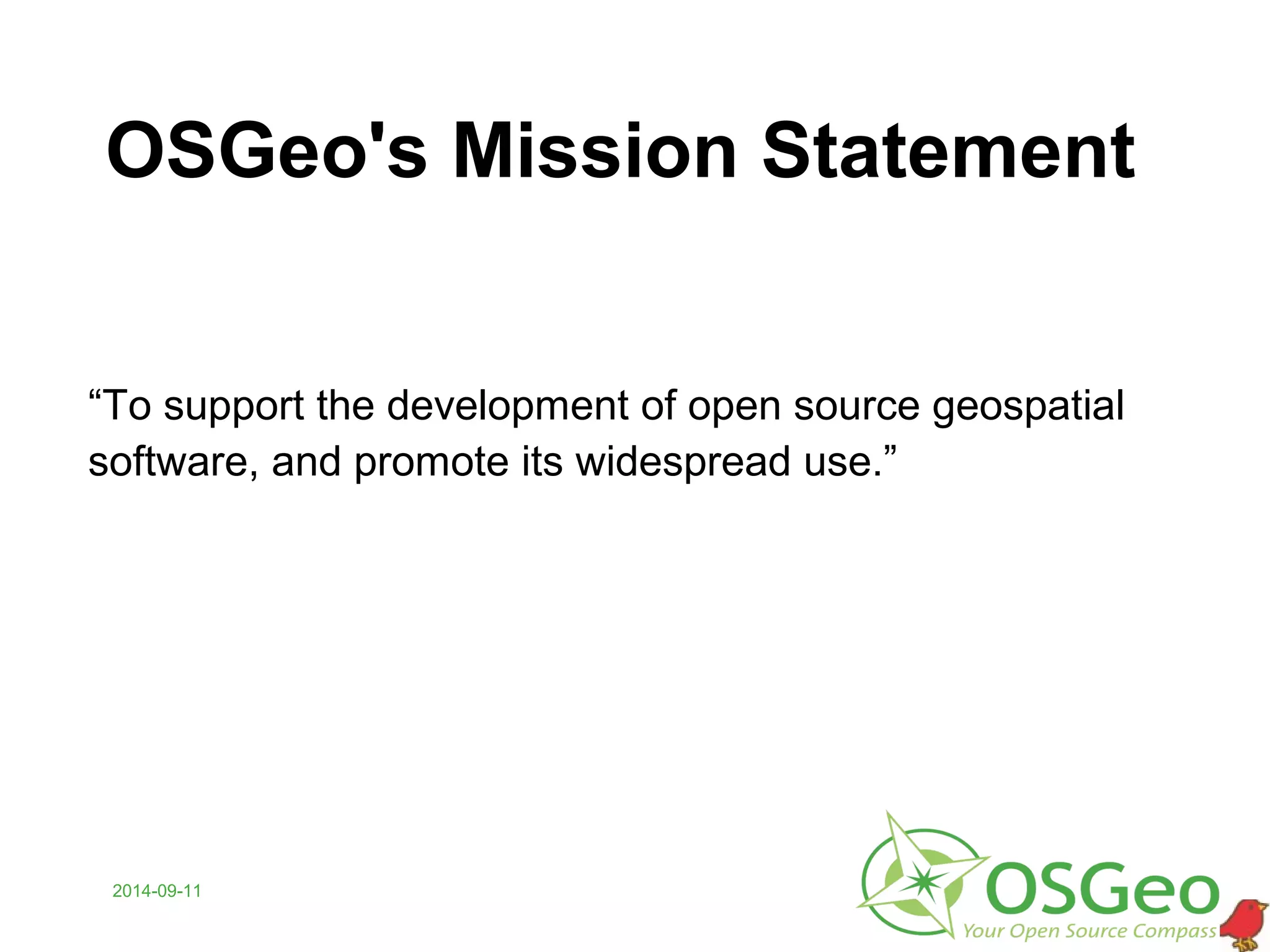 OSGeo's Mission Statement

“To support the development of open source geospatial software, and promote its widespread use.”

2014-09-11

OSGeo
Your Open Source Compass